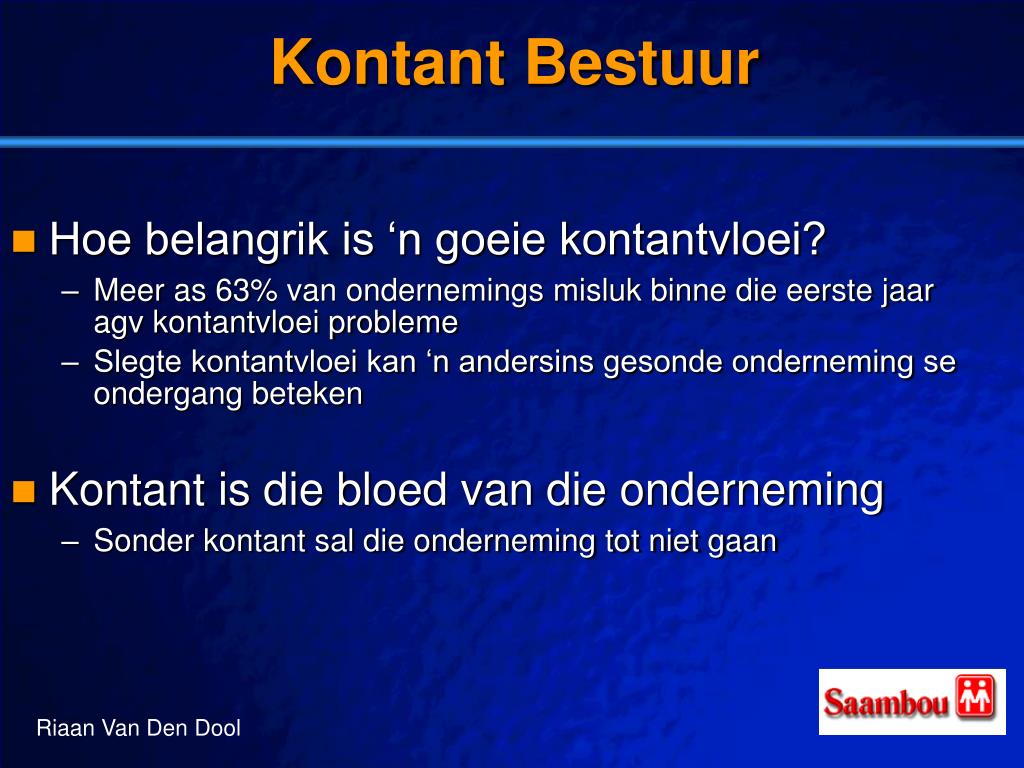 Kontant Bestuur

Hoe belangrik is ‘n goeie kontantvloei?

– Meer as 63% van ondernemings misluk binne die eerste jaar agv kontantvloei probleme

– Slegte kontantvloei kan ‘n andersins gesonde onderneming se ondergang beteken

Kontant is die bloed van die onderneming

– Sonder kontant sal die onderneming tot niet gaan

Riaan Van Den Dool

Saambou